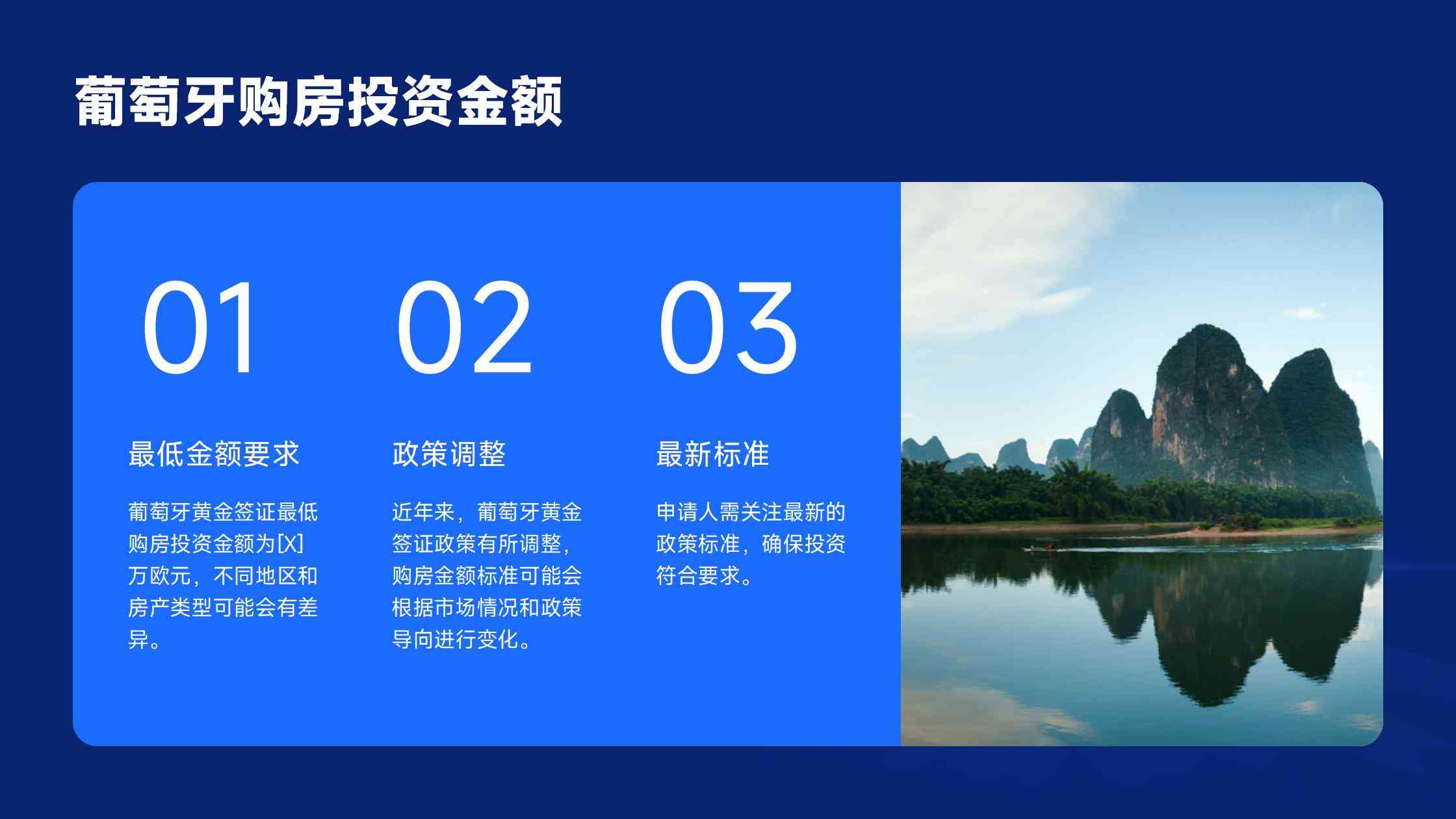 葡萄牙购房投资金额

01

最低金额要求

葡萄牙黄金签证最低购房投资金额为[X]万欧元，不同地区和房产类型可能会有差异。

02

政策调整

近年来，葡萄牙黄金签证政策有所调整，购房金额标准可能会根据市场情况和政策导向进行变化。

03

最新标准

申请人需关注最新的政策标准，确保投资符合要求。